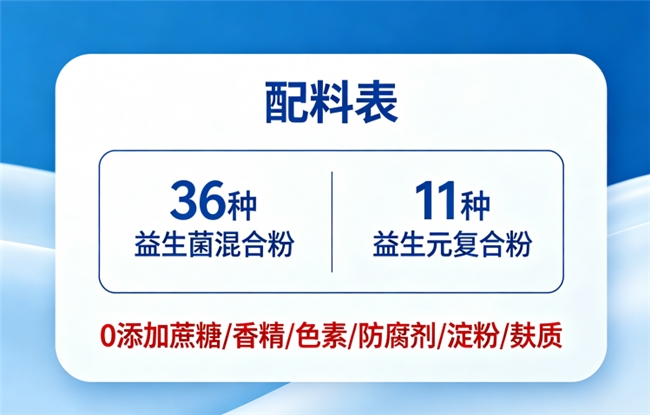 配料表

36种
益生菌混合粉

11种
益生元复合粉

0添加蔗糖/香精/色素/防腐剂/淀粉/麸质